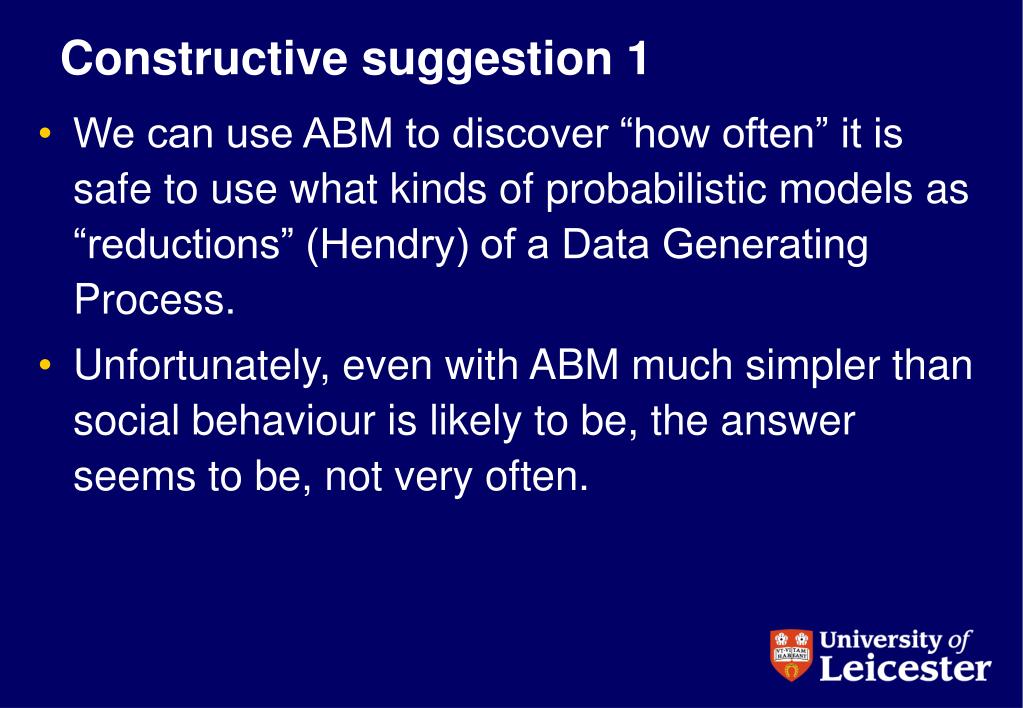 Constructive suggestion 1

• We can use ABM to discover “how often” it is safe to use what kinds of probabilistic models as “reductions” (Hendry) of a Data Generating Process.

• Unfortunately, even with ABM much simpler than social behaviour is likely to be, the answer seems to be, not very often.

UT VITAM HABEANT

University of Leicester